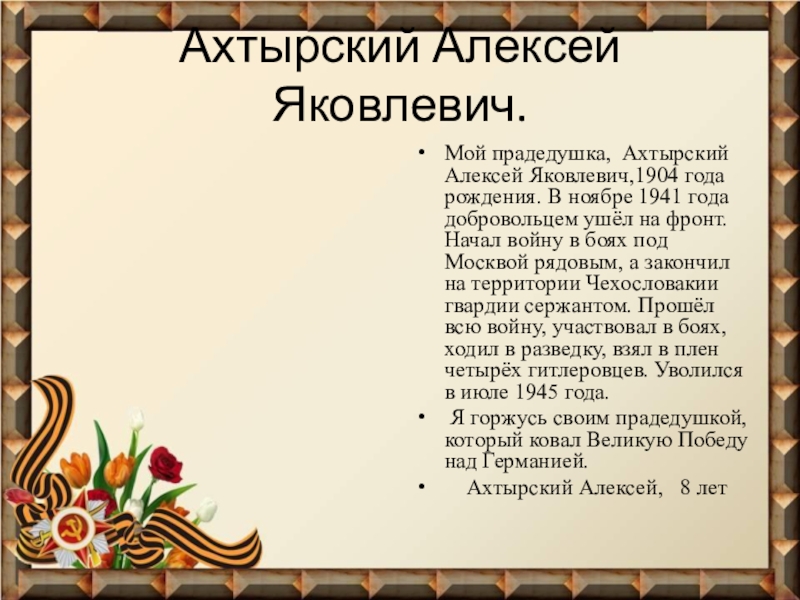 Ахтырский Алексей Яковлевич.

• Мой прадедушка, Ахтырский Алексей Яковлевич,1904 года рождения. В ноябре 1941 года добровольцем ушёл на фронт. Начал войну в боях под Москвой рядовым, а закончил на территории Чехословакии гвардии сержантом. Прошёл всю войну, участвовал в боях, ходил в разведку, взял в плен четырёх гитлеровцев. Уволился в июле 1945 года.

• Я горжусь своим прадедушкой, который ковал Великую Победу над Германией.

• Ахтырский Алексей, 8 лет